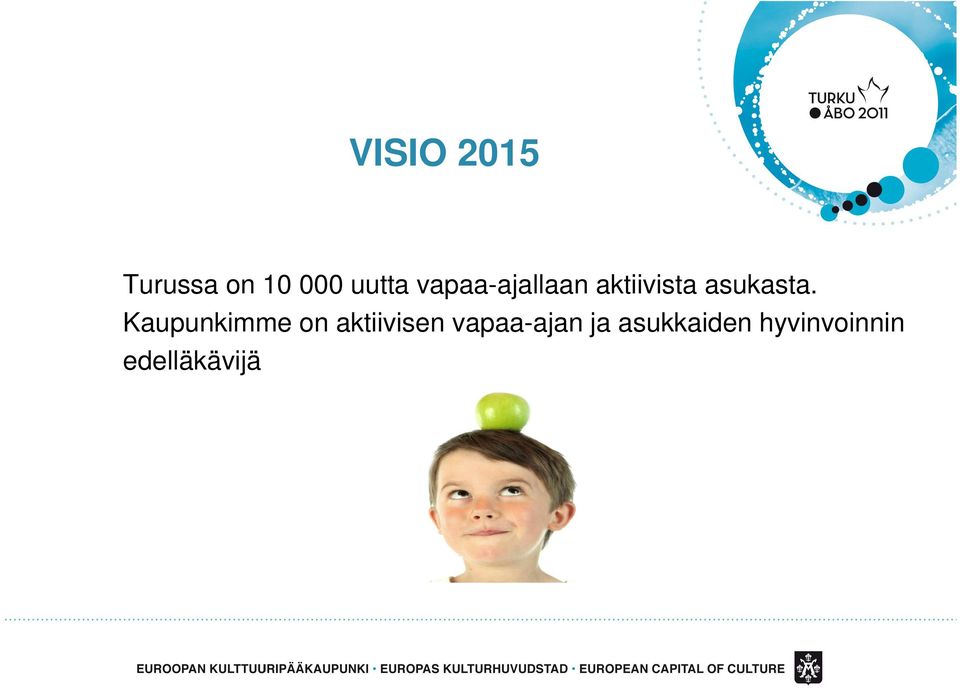 TURKU
ÅBO 2011

VISIO 2015

Turussa on 10 000 uutta vapaa-ajallaan aktiivista asukasta. Kaupunkimme on aktiivisen vapaa-ajan ja asukkaiden hyvinvoinnin edelläkävijä

EUROOPAN KULTTUURIPÄÄKAUPUNKI · EUROPAS KULTURHUVUDSTAD · EUROPEAN CAPITAL OF CULTURE